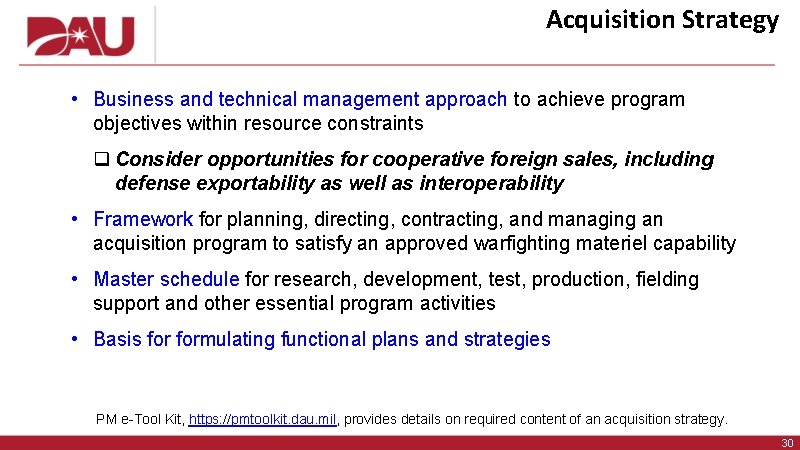 DAU

Acquisition Strategy

• Business and technical management approach to achieve program objectives within resource constraints

❑ Consider opportunities for cooperative foreign sales, including defense exportability as well as interoperability

• Framework for planning, directing, contracting, and managing an acquisition program to satisfy an approved warfighting materiel capability

• Master schedule for research, development, test, production, fielding support and other essential program activities

• Basis for formulating functional plans and strategies

PM e-Tool Kit, https://pmtoolkit.dau.mil, provides details on required content of an acquisition strategy.

30